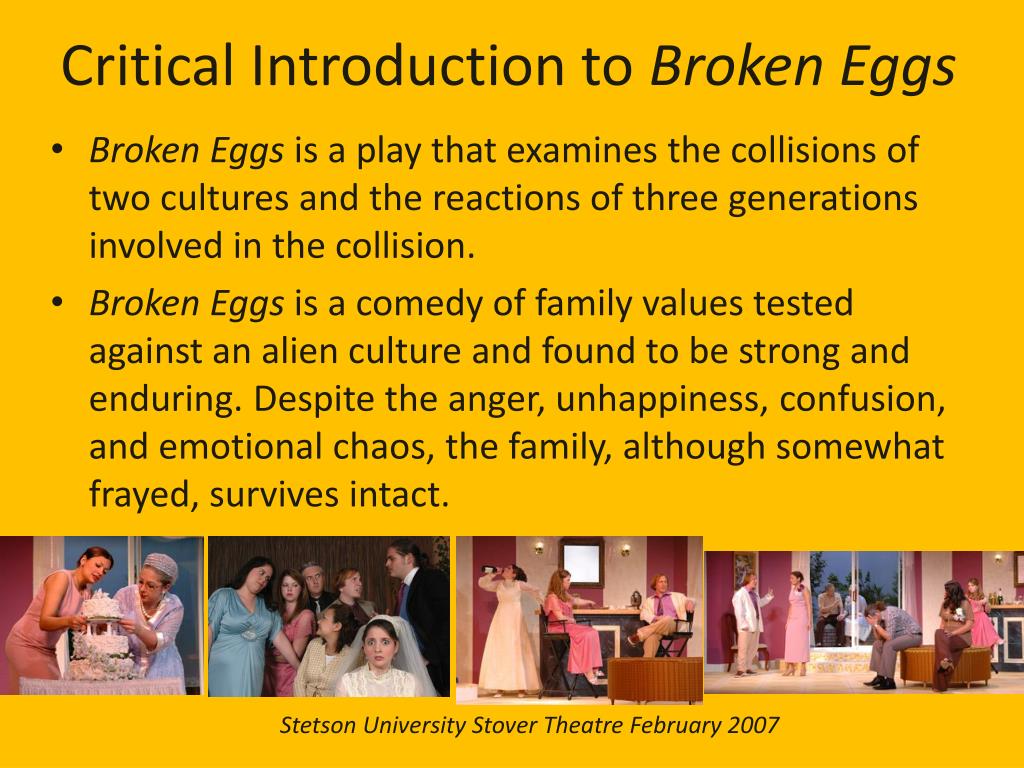 Critical Introduction to Broken Eggs

• Broken Eggs is a play that examines the collisions of two cultures and the reactions of three generations involved in the collision.

• Broken Eggs is a comedy of family values tested against an alien culture and found to be strong and enduring. Despite the anger, unhappiness, confusion, and emotional chaos, the family, although somewhat frayed, survives intact.

Stetson University Stover Theatre February 2007